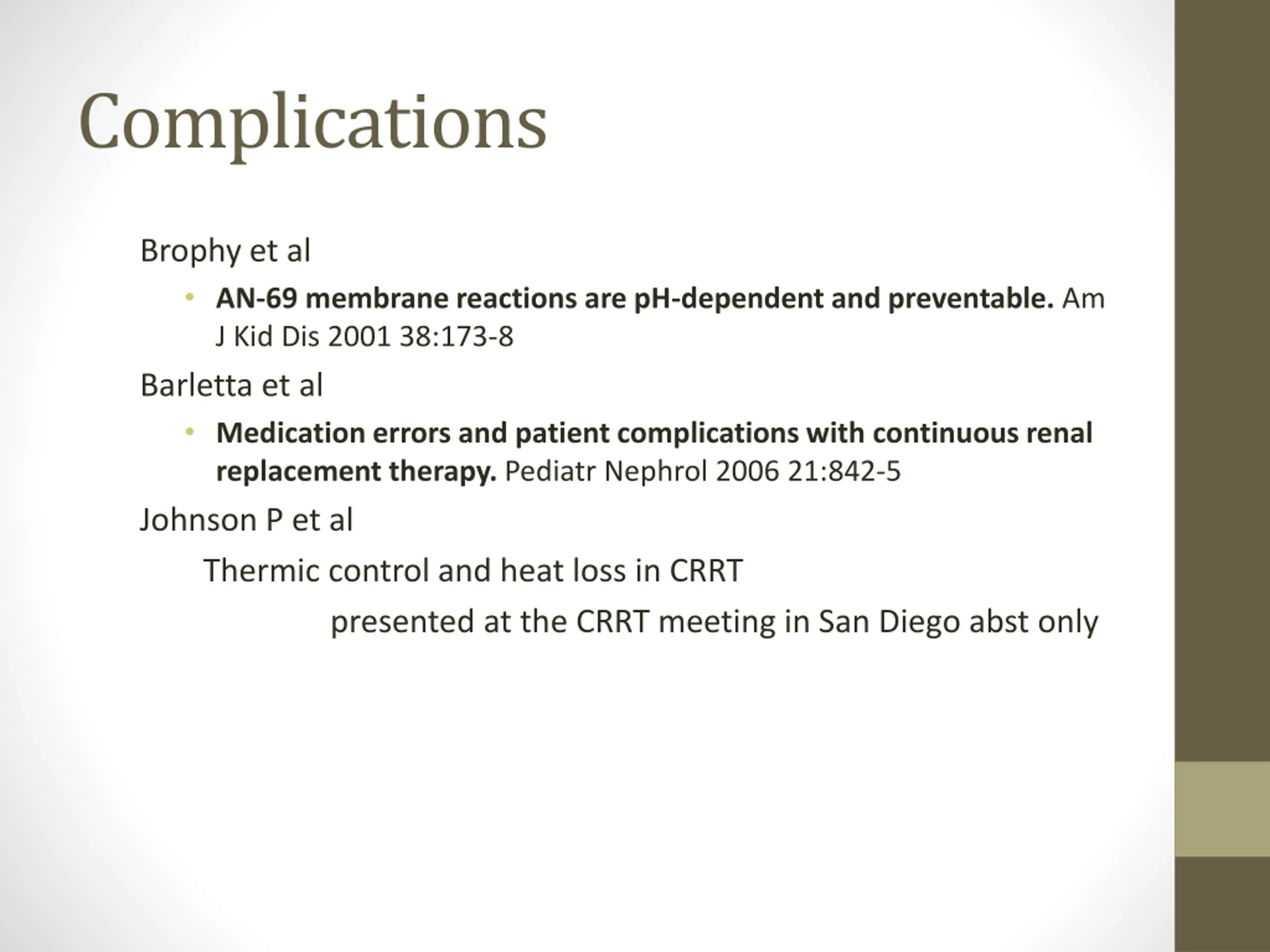 Complications

Brophy et al

• AN-69 membrane reactions are pH-dependent and preventable. Am J Kid Dis 2001 38:173-8

Barletta et al

• Medication errors and patient complications with continuous renal replacement therapy. Pediatr Nephrol 2006 21:842-5

Johnson P et al

Thermic control and heat loss in CRRT

presented at the CRRT meeting in San Diego abst only